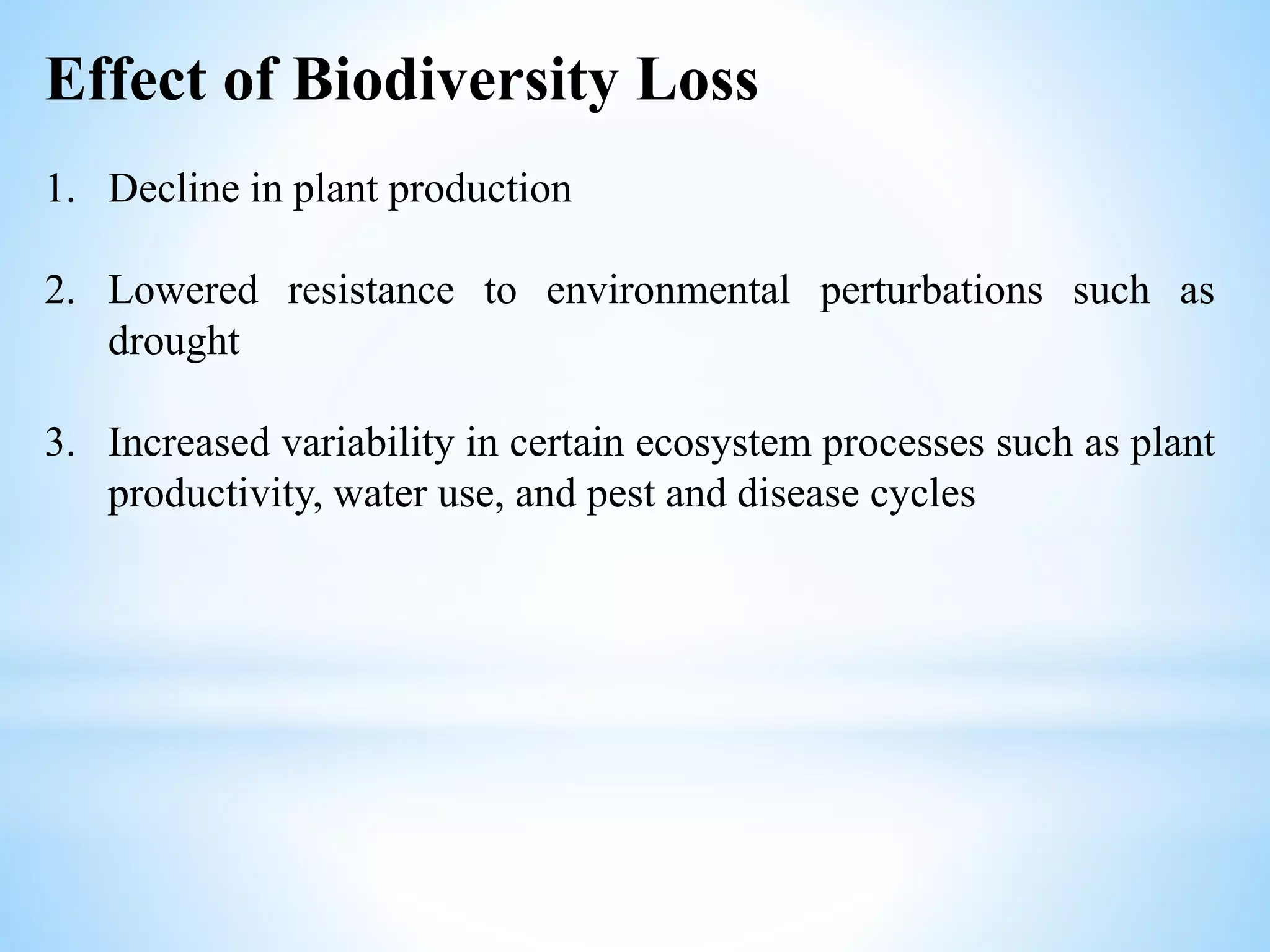 Effect of Biodiversity Loss

1. Decline in plant production

2. Lowered resistance to environmental perturbations such as drought

3. Increased variability in certain ecosystem processes such as plant productivity, water use, and pest and disease cycles